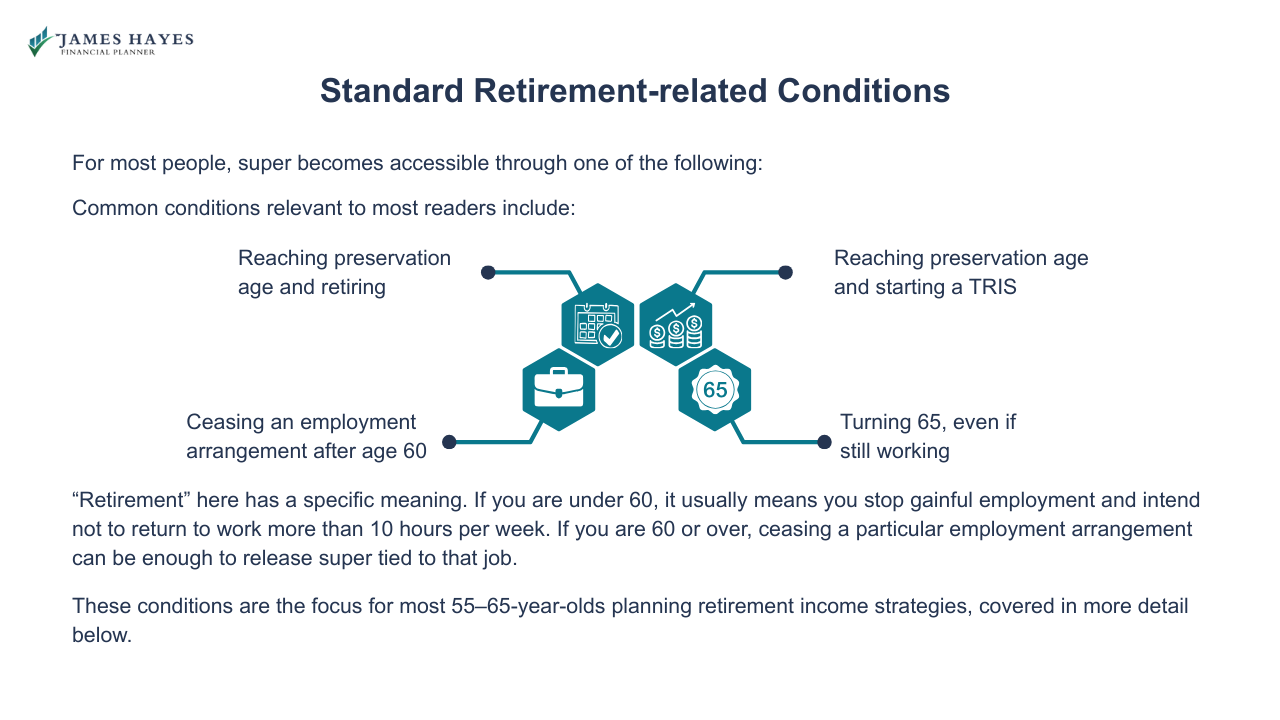 JAMES HAYES
FINANCIAL PLANNER

Standard Retirement-related Conditions

For most people, super becomes accessible through one of the following:

Common conditions relevant to most readers include:

Reaching preservation age and retiring

Reaching preservation age and starting a TRIS

65

Ceasing an employment arrangement after age 60

Turning 65, even if still working

“Retirement” here has a specific meaning. If you are under 60, it usually means you stop gainful employment and intend not to return to work more than 10 hours per week. If you are 60 or over, ceasing a particular employment arrangement can be enough to release super tied to that job.

These conditions are the focus for most 55–65-year-olds planning retirement income strategies, covered in more detail below.